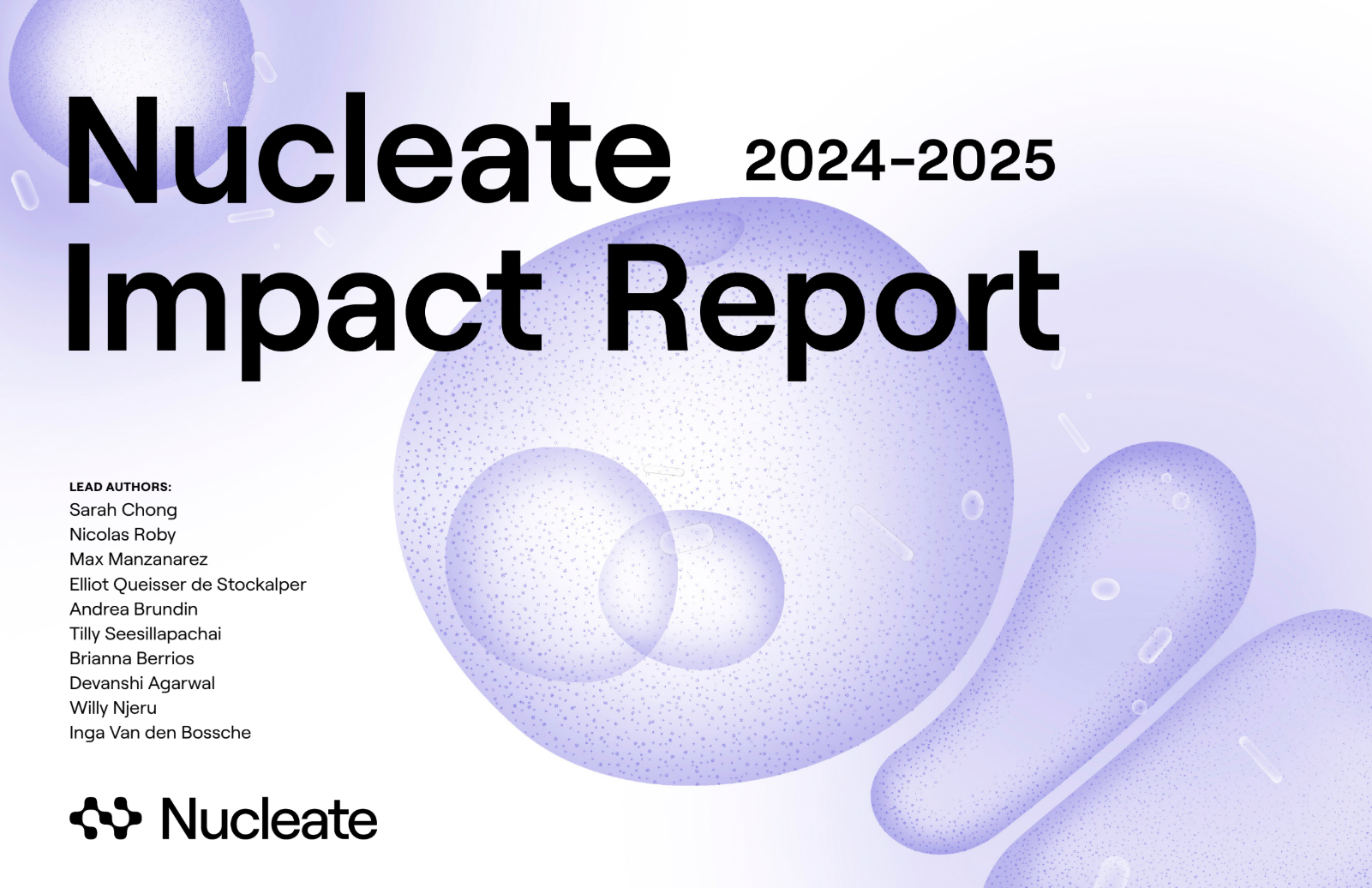 Nucleate 2024-2025
Impact Report

LEAD AUTHORS:
Sarah Chong
Nicolas Roby
Max Manzanarez
Elliot Queisser de Stockalper
Andrea Brundin
Tilly Seesillapachai
Brianna Berrios
Devanshi Agarwal
Willy Njeru
Inga Van den Bossche

Nucleate